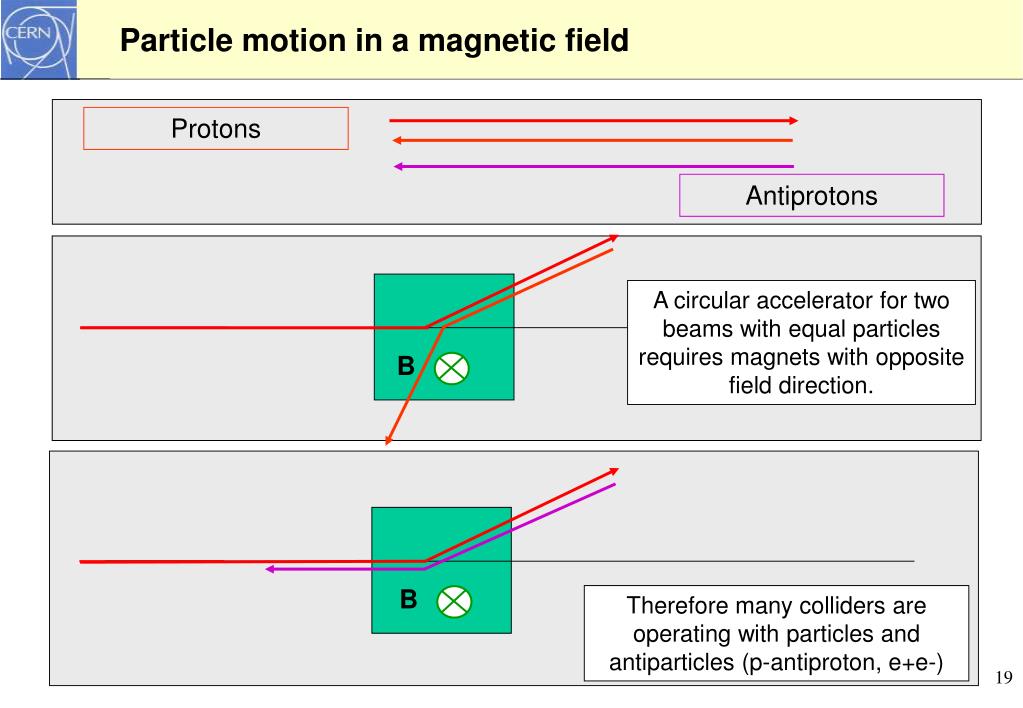 CERN

Particle motion in a magnetic field

Protons

Antiprotons

B

A circular accelerator for two beams with equal particles requires magnets with opposite field direction.

B

Therefore many colliders are operating with particles and antiparticles (p-antiproton, e+e-)

19